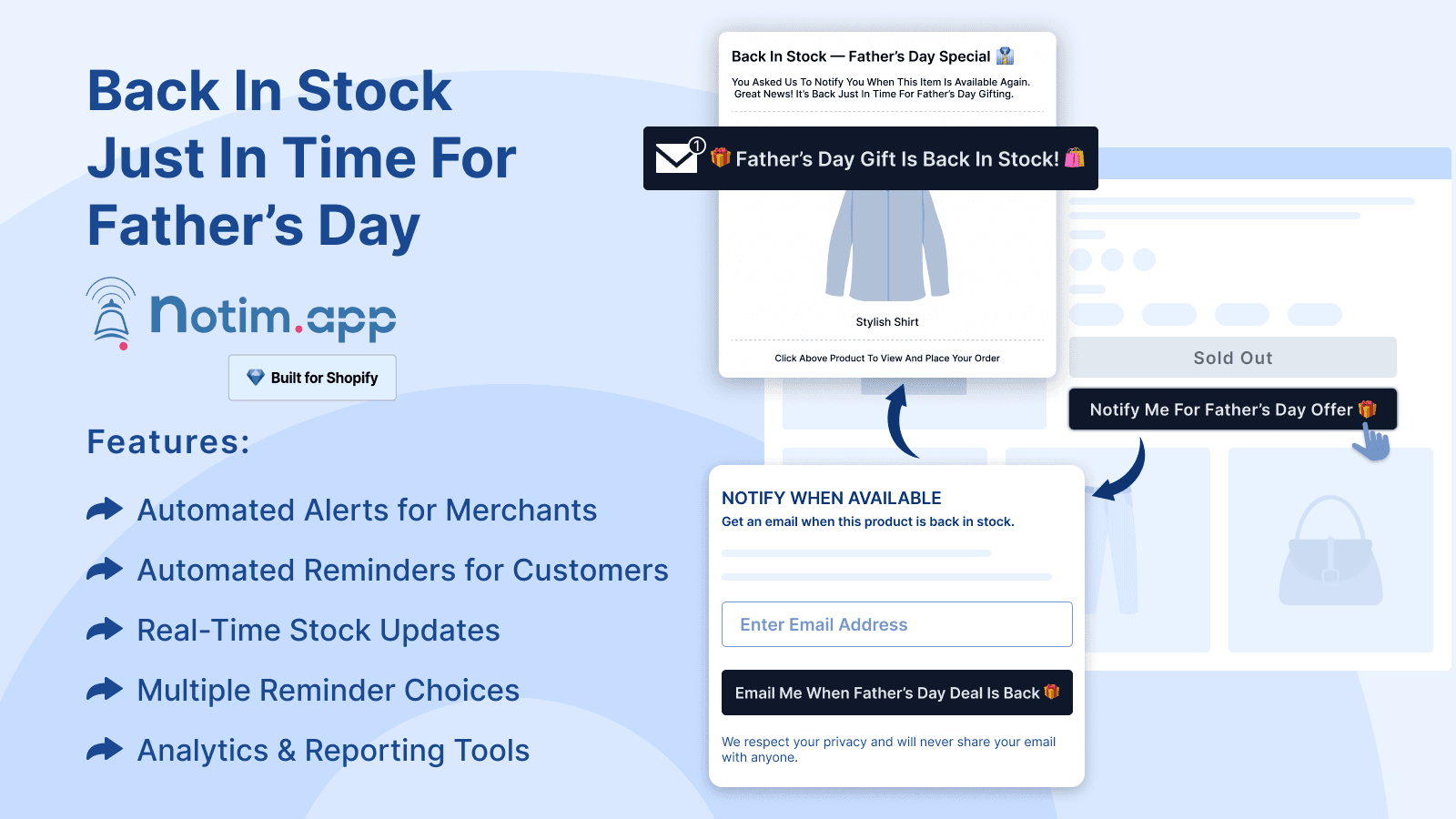 Back In Stock Just In Time For Father's Day

Notim.app

Built for Shopify

Features:

Automated Alerts for Merchants

Automated Reminders for Customers

Real-Time Stock Updates

Multiple Reminder Choices

Analytics & Reporting Tools

Back In Stock — Father's Day Special

You Asked Us To Notify You When This Item Is Available Again. Great News! It's Back Just In Time For Father's Day Gifting.

1

Father's Day Gift Is Back In Stock!

Stylish Shirt

Click Above Product To View And Place Your Order

Sold Out

Notify Me For Father's Day Offer

NOTIFY WHEN AVAILABLE

Get an email when this product is back in stock.

Enter Email Address

Email Me When Father's Day Deal Is Back

We respect your privacy and will never share your email with anyone.